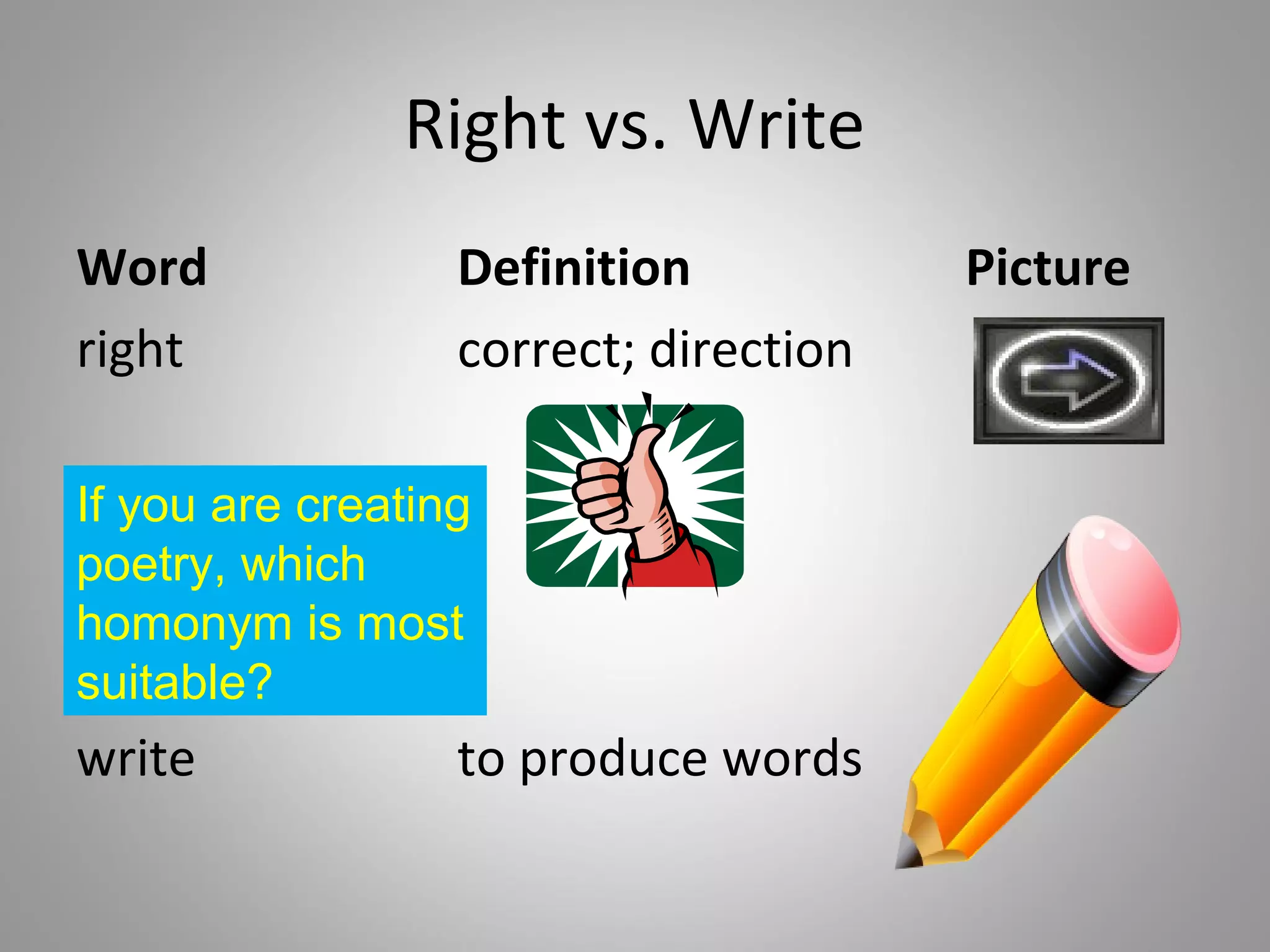 Right vs. Write

| Word | Definition | Picture |
|---|---|---|
| right | correct; direction | |
| write | to produce words | |

If you are creating poetry, which homonym is most suitable?